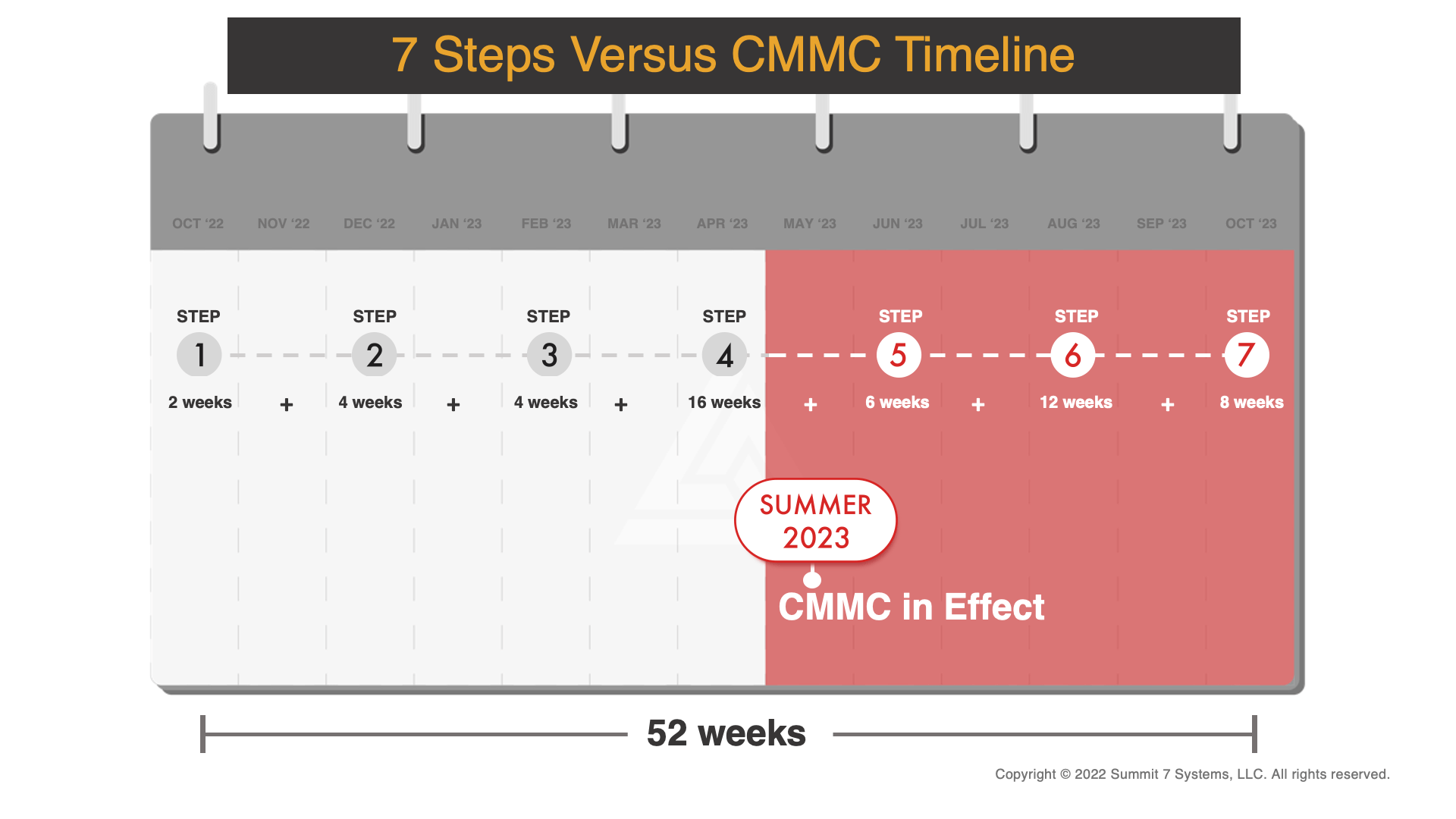 7 Steps Versus CMMC Timeline

OCT '22 NOV '22 DEC '22 JAN '23 FEB '23 MAR '23 APR '23 MAY '23 JUN '23 JUL '23 AUG '23 SEP '23 OCT '23

STEP 1
2 weeks
+
STEP 2
4 weeks
+
STEP 3
4 weeks
+
STEP 4
16 weeks
+
STEP 5
6 weeks
+
STEP 6
12 weeks
+
STEP 7
8 weeks

SUMMER 2023

CMMC in Effect

52 weeks

Copyright © 2022 Summit 7 Systems, LLC. All rights reserved.